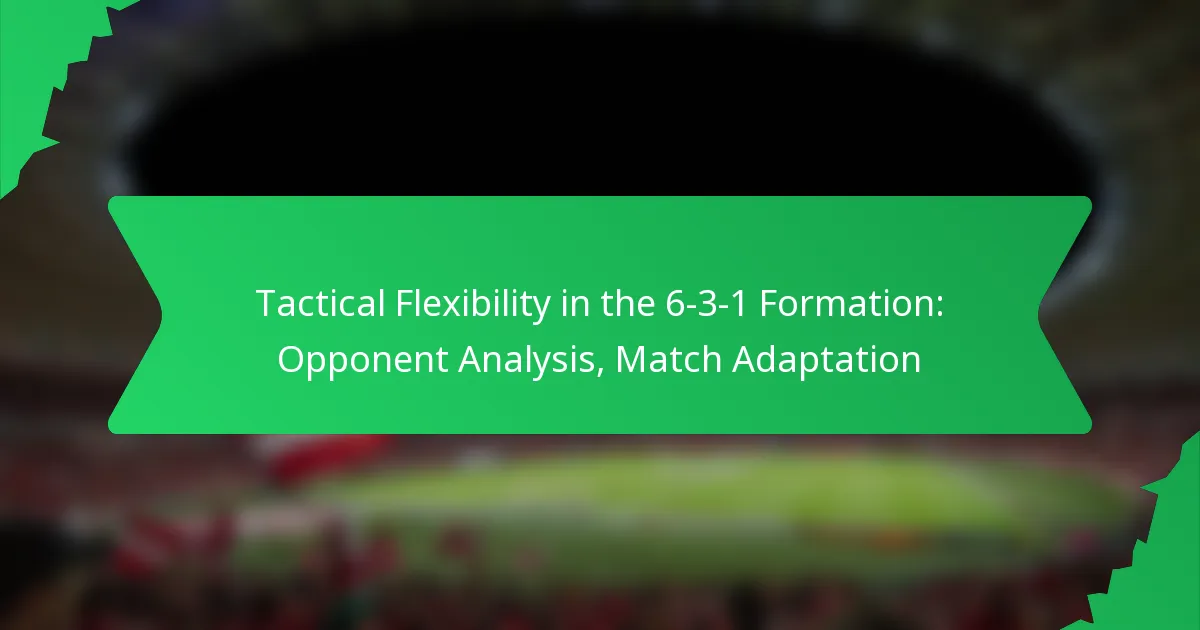 Tactical Flexibility in the 6-3-1 Formation: Opponent Analysis, Match Adaptation